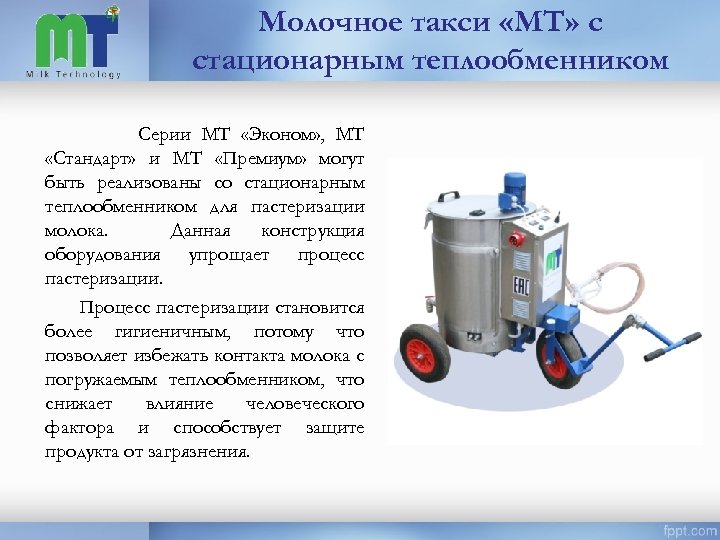 MT
Milk Technology

Молочное такси «МТ» с стационарным теплообменником

Серии МТ «Эконом», МТ «Стандарт» и МТ «Премиум» могут быть реализованы со стационарным теплообменником для пастеризации молока. Данная конструкция оборудования упрощает процесс пастеризации.

Процесс пастеризации становится более гигиеничным, потому что позволяет избежать контакта молока с погружаемым теплообменником, что снижает влияние человеческого фактора и способствует защите продукта от загрязнения.

MT

EAC

fppt.com